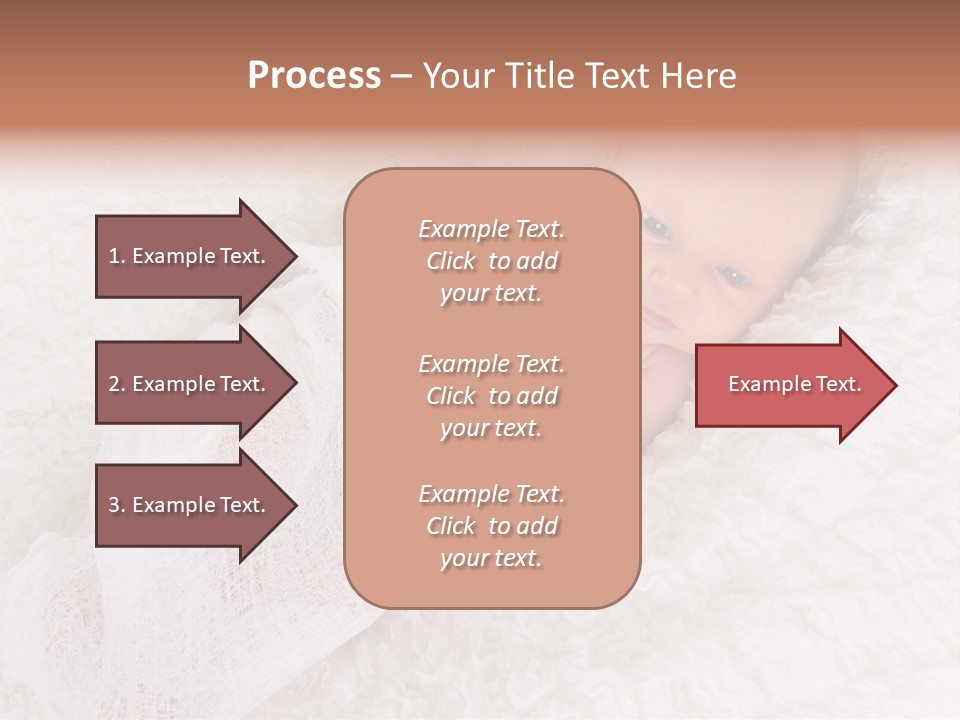 Process – Your Title Text Here

1. Example Text.

2. Example Text.

3. Example Text.

Example Text. Click to add your text.

Example Text. Click to add your text.

Example Text. Click to add your text.

Example Text.